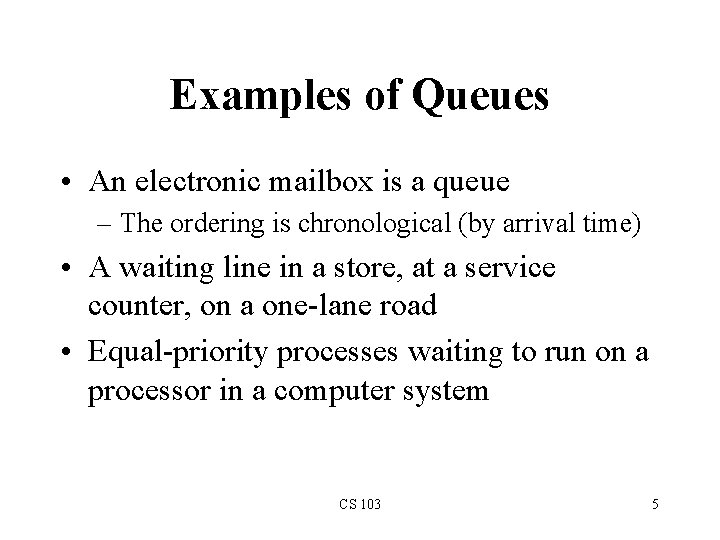 Examples of Queues

• An electronic mailbox is a queue
– The ordering is chronological (by arrival time)
• A waiting line in a store, at a service counter, on a one-lane road
• Equal-priority processes waiting to run on a processor in a computer system

CS 103

5